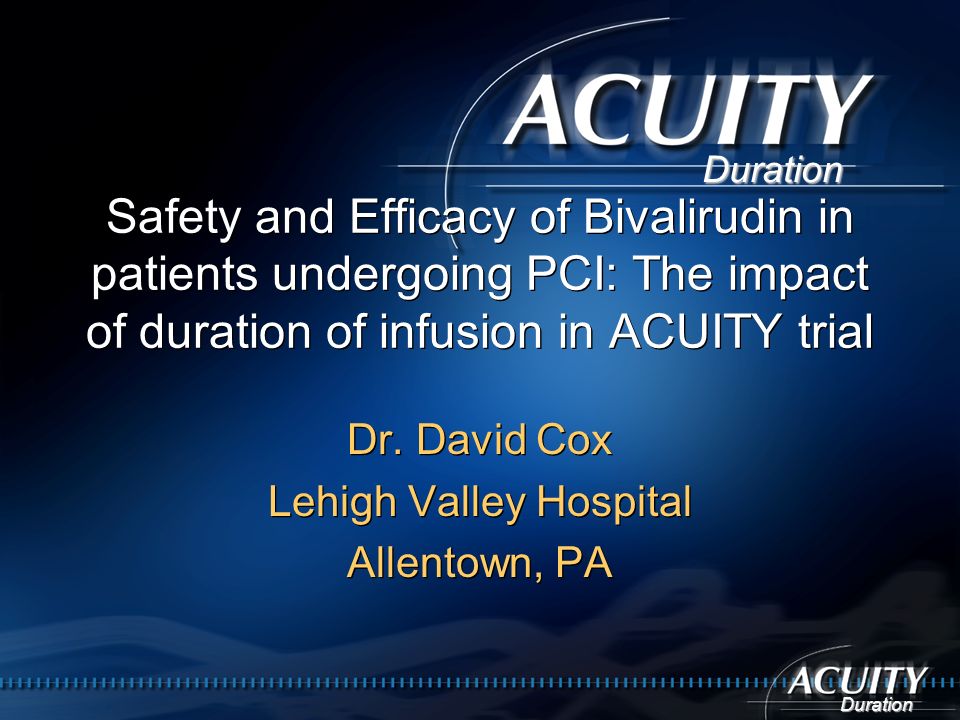 ACUITY
Duration

Safety and Efficacy of Bivalirudin in patients undergoing PCI: The impact of duration of infusion in ACUITY trial

Dr. David Cox
Lehigh Valley Hospital
Allentown, PA

ACUITY
Duration